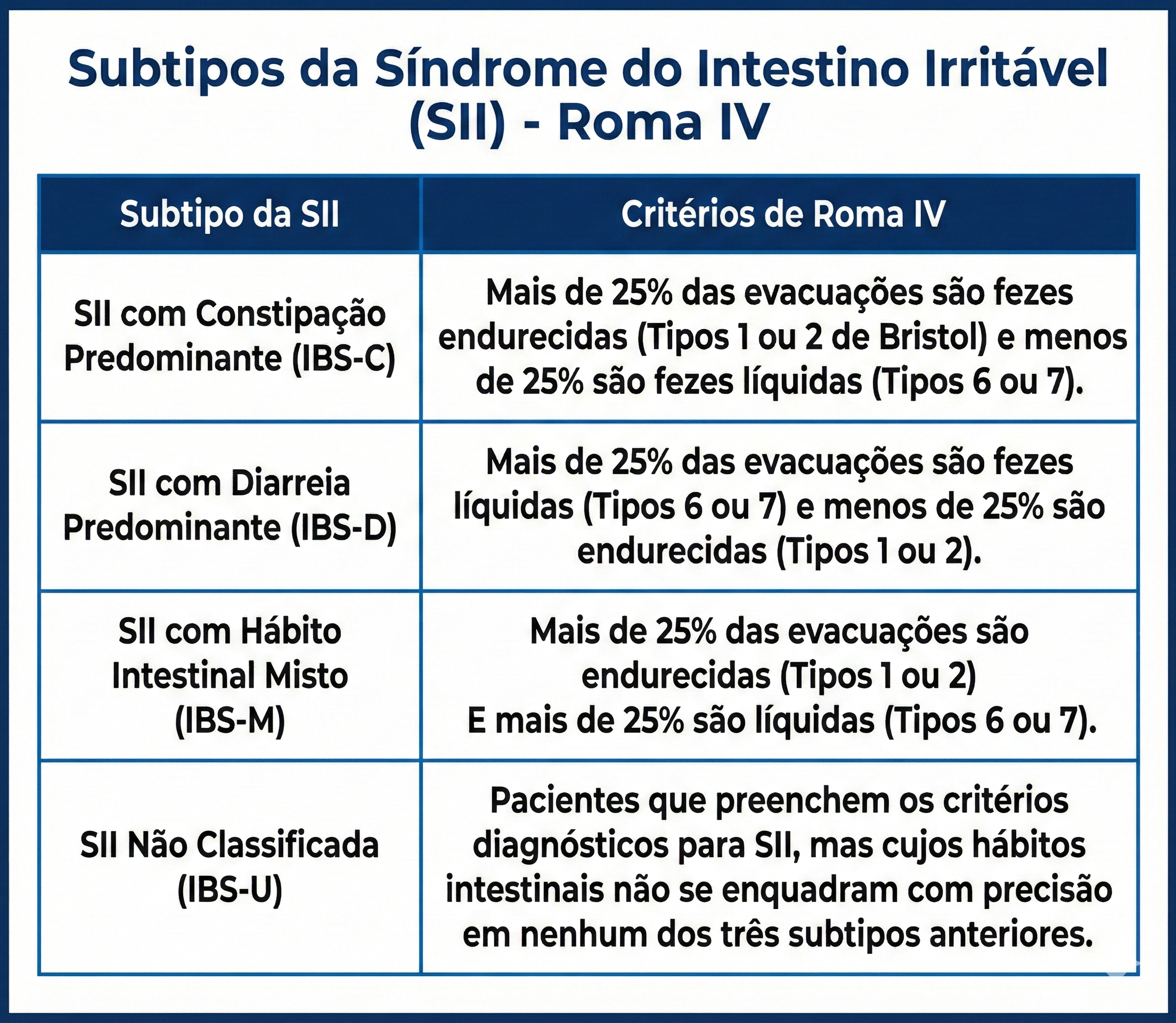 Subtipos da Síndrome do Intestino Irritável (SII) - Roma IV

| Subtipo da SII | Critérios de Roma IV |
|---|---|
| SII com Constipação Predominante (IBS-C) | Mais de 25% das evacuações são fezes endurecidas (Tipos 1 ou 2 de Bristol) e menos de 25% são fezes líquidas (Tipos 6 ou 7). |
| SII com Diarreia Predominante (IBS-D) | Mais de 25% das evacuações são fezes líquidas (Tipos 6 ou 7) e menos de 25% são endurecidas (Tipos 1 ou 2). |
| SII com Hábito Intestinal Misto (IBS-M) | Mais de 25% das evacuações são endurecidas (Tipos 1 ou 2) E mais de 25% são líquidas (Tipos 6 ou 7). |
| SII Não Classificada (IBS-U) | Pacientes que preenchem os critérios diagnósticos para SII, mas cujos hábitos intestinais não se enquadram com precisão em nenhum dos três subtipos anteriores. |